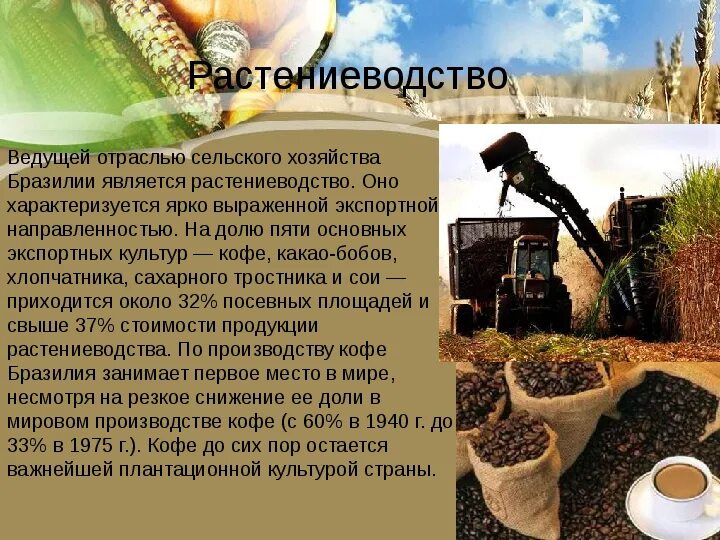 Растениеводство

Ведущей отраслью сельского хозяйства Бразилии является растениеводство. Оно характеризуется ярко выраженной экспортной направленностью. На долю пяти основных экспортных культур — кофе, какао-бобов, хлопчатника, сахарного тростника и сои — приходится около 32% посевных площадей и свыше 37% стоимости продукции растениеводства. По производству кофе Бразилия занимает первое место в мире, несмотря на резкое снижение ее доли в мировом производстве кофе (с 60% в 1940 г. до 33% в 1975 г.). Кофе до сих пор остается важнейшей плантационной культурой страны.